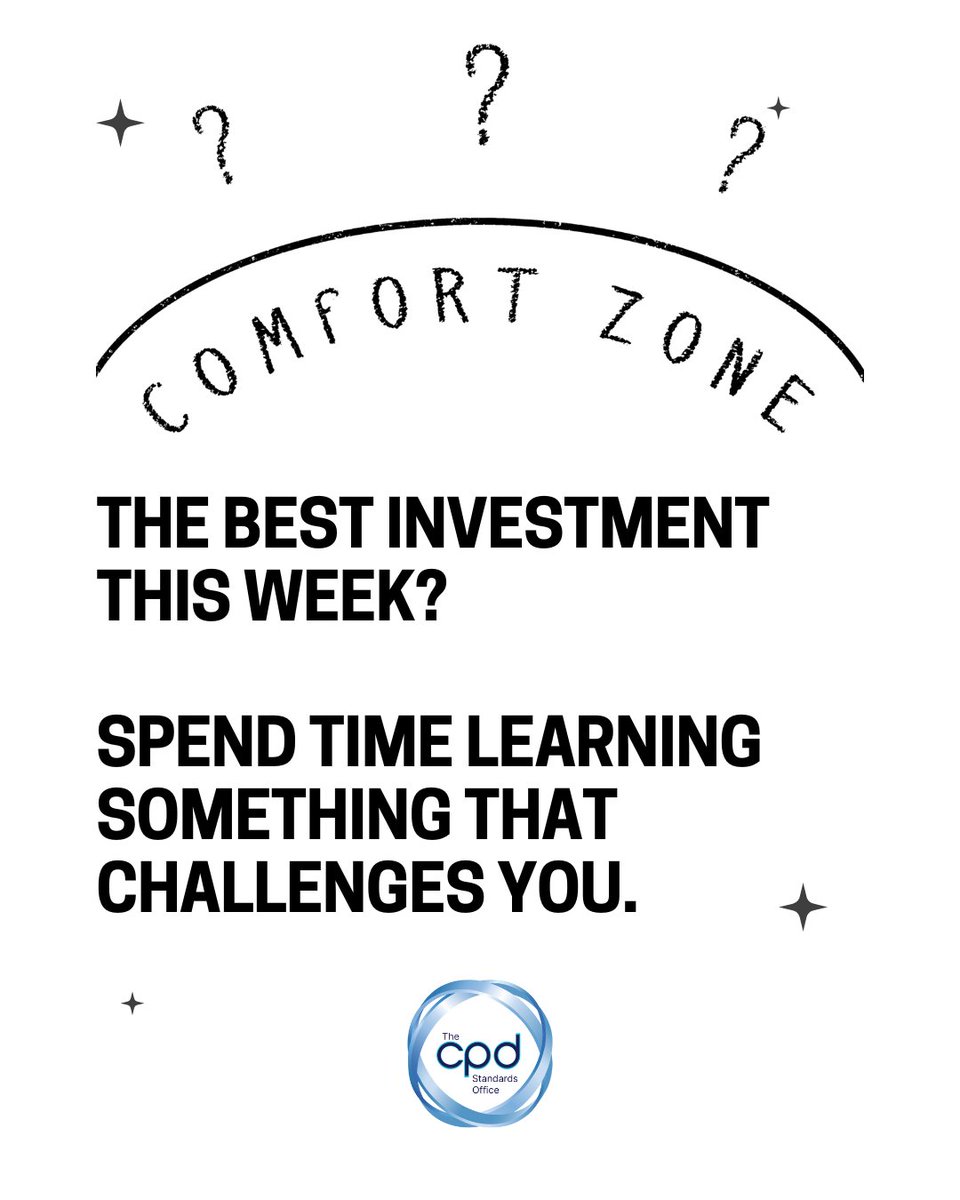 ? ? ?

COMFORT ZONE

THE BEST INVESTMENT THIS WEEK?

SPEND TIME LEARNING SOMETHING THAT CHALLENGES YOU.

The cpd Standards Office